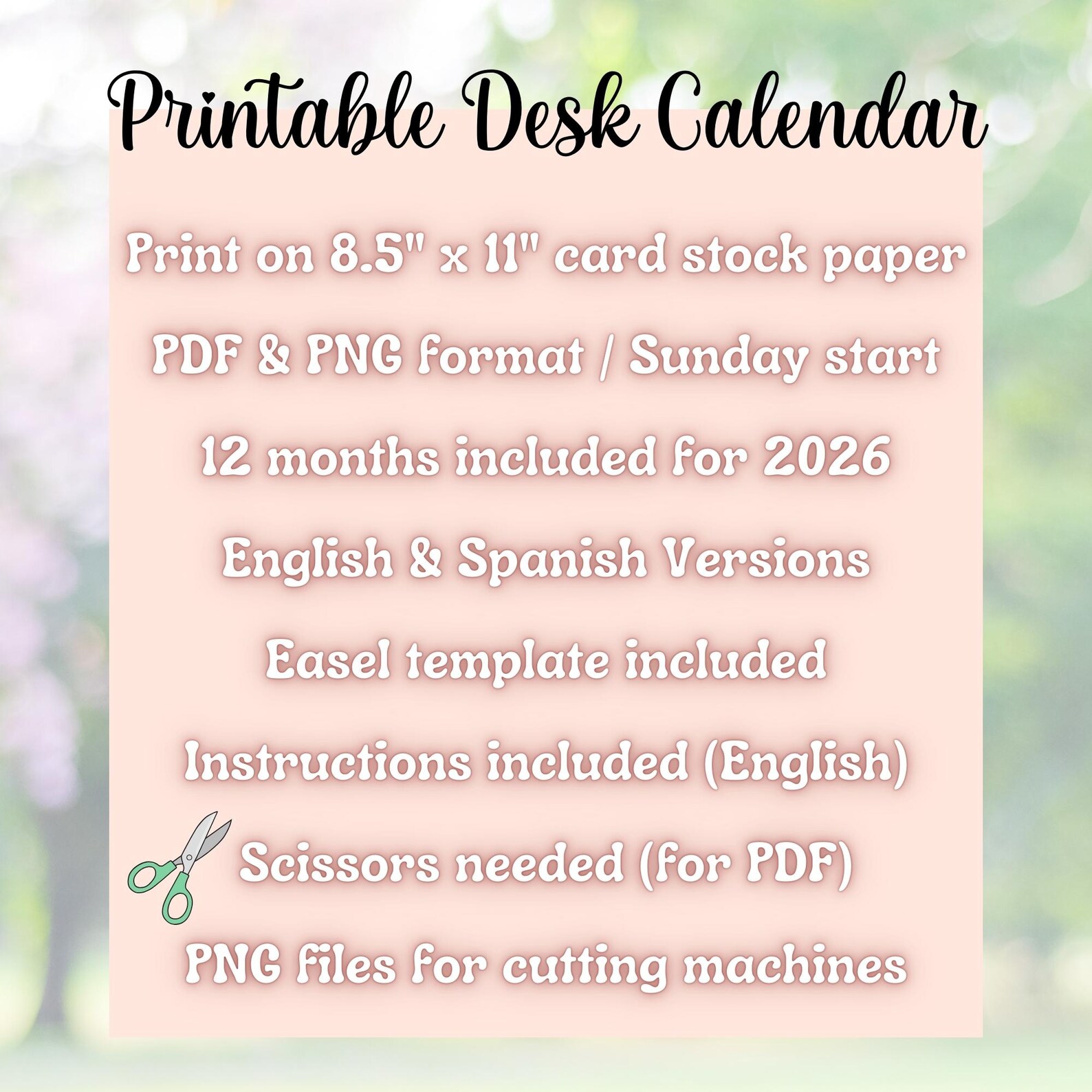 Printable Desk Calendar

Print on 8.5" x 11" card stock paper

PDF & PNG format / Sunday start

12 months included for 2026

English & Spanish Versions

Easel template included

Instructions included (English)

Scissors needed (for PDF)

PNG files for cutting machines